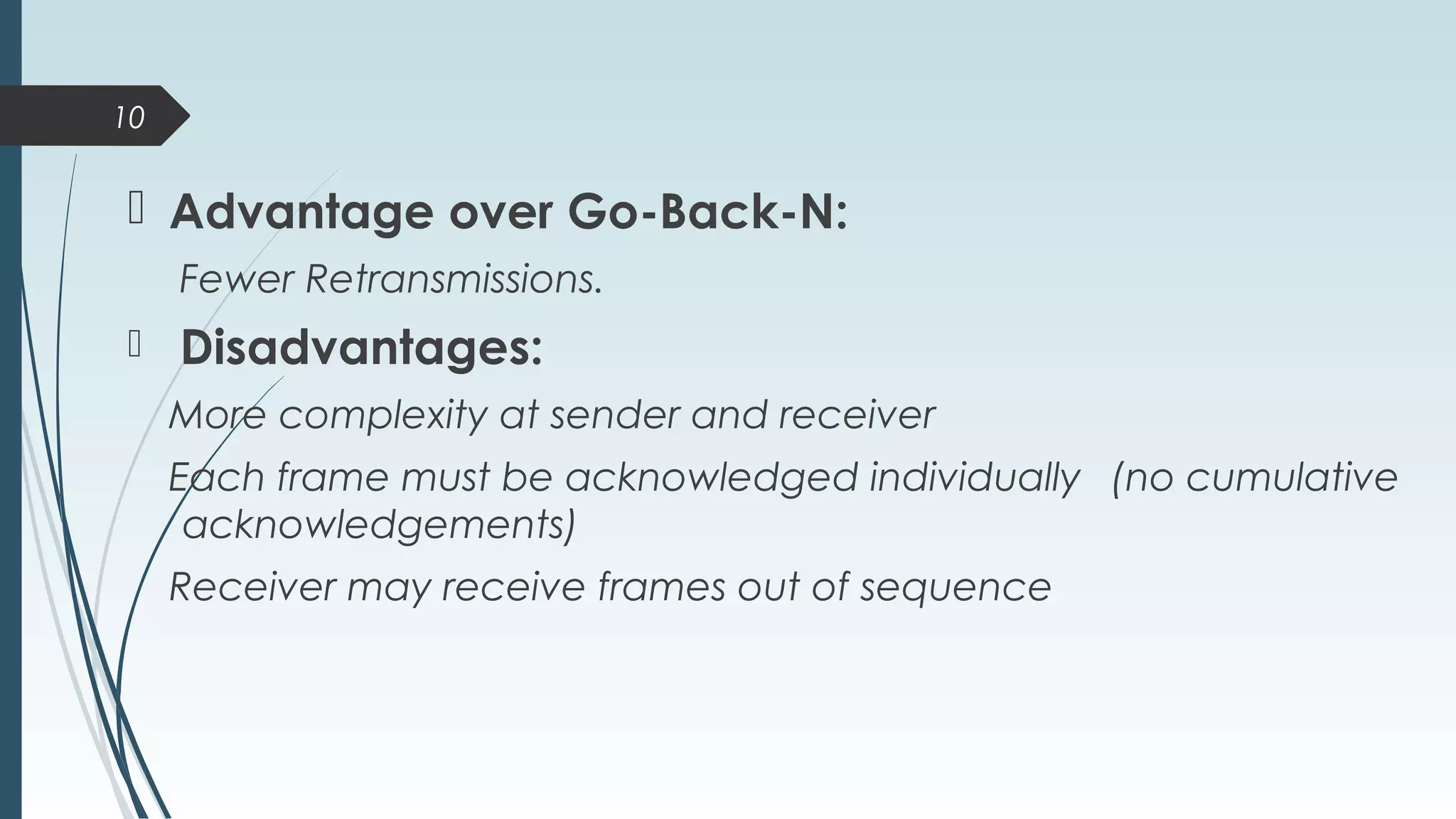 10

Advantage over Go-Back-N:

Fewer Retransmissions.

Disadvantages:

More complexity at sender and receiver

Each frame must be acknowledged individually (no cumulative acknowledgements)

Receiver may receive frames out of sequence